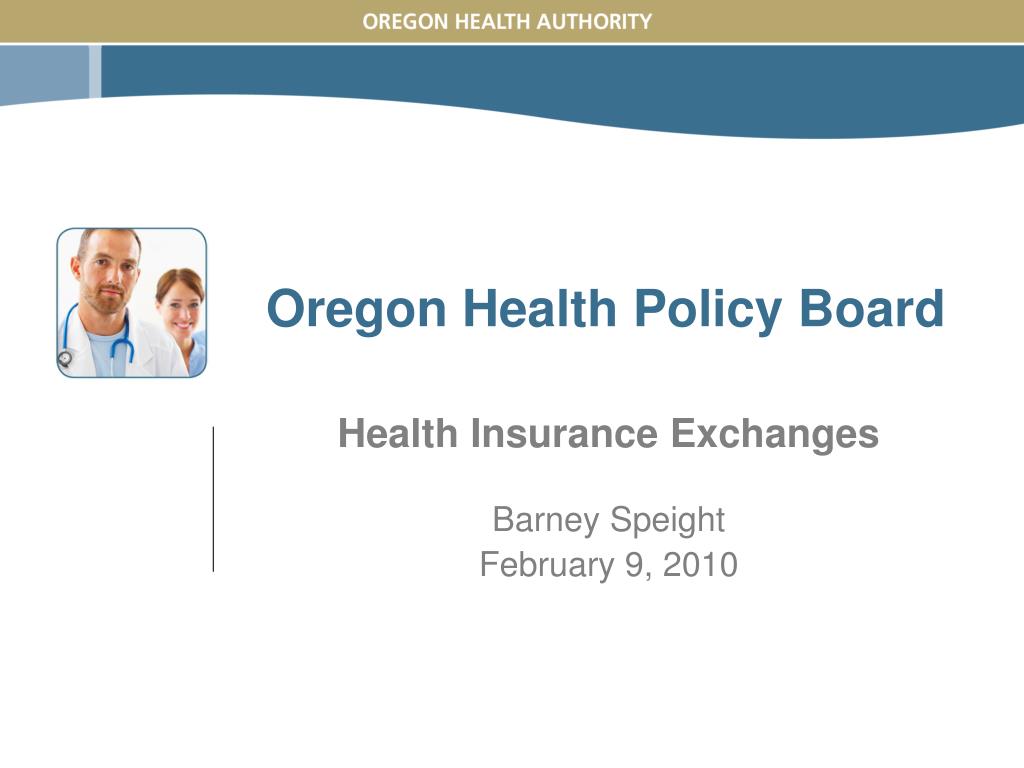 OREGON HEALTH AUTHORITY

Oregon Health Policy Board

Health Insurance Exchanges

Barney Speight
February 9, 2010